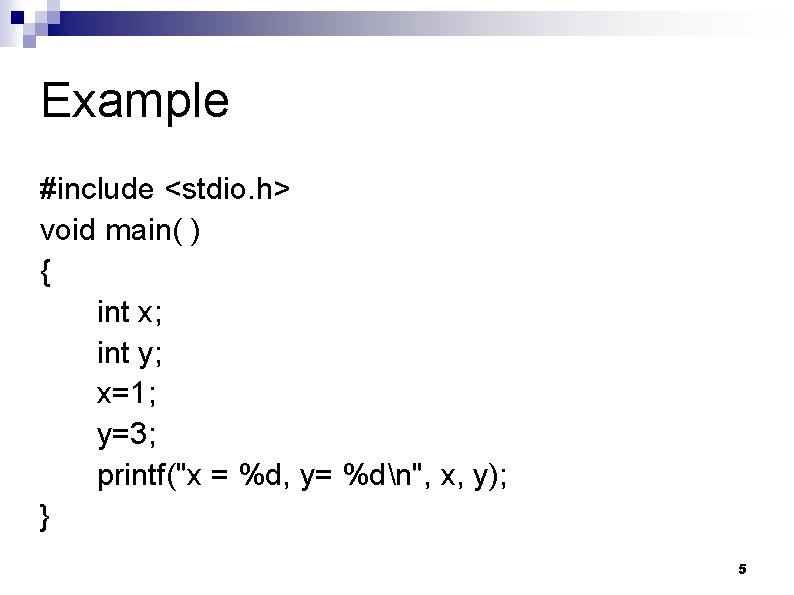 Example

#include <stdio.h>
void main( )
{
int x;
int y;
x=1;
y=3;
printf("x = %d, y= %d\n", x, y);
}

5